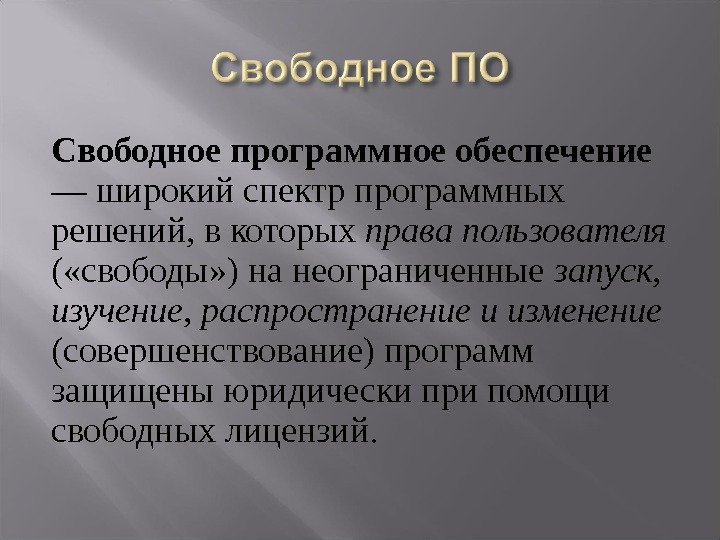 Свободное ПО

Свободное программное обеспечение — широкий спектр программных решений, в которых права пользователя («свободы») на неограниченные запуск, изучение, распространение и изменение (совершенствование) программ защищены юридически при помощи свободных лицензий.